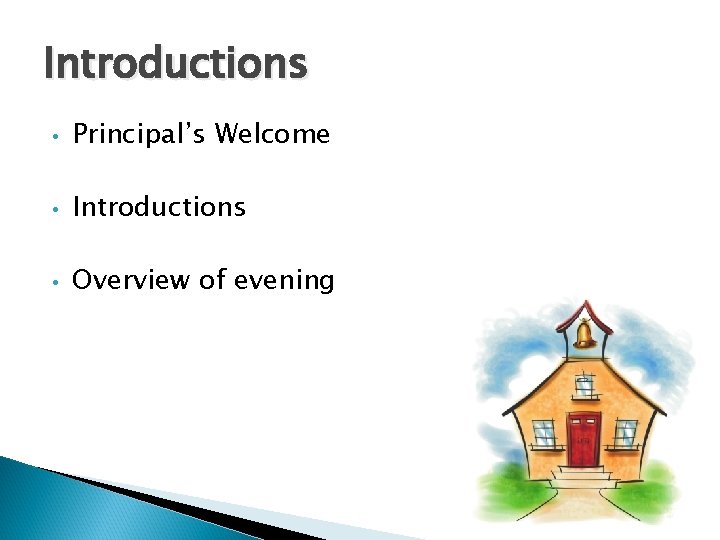 Introductions

• Principal's Welcome

• Introductions

• Overview of evening